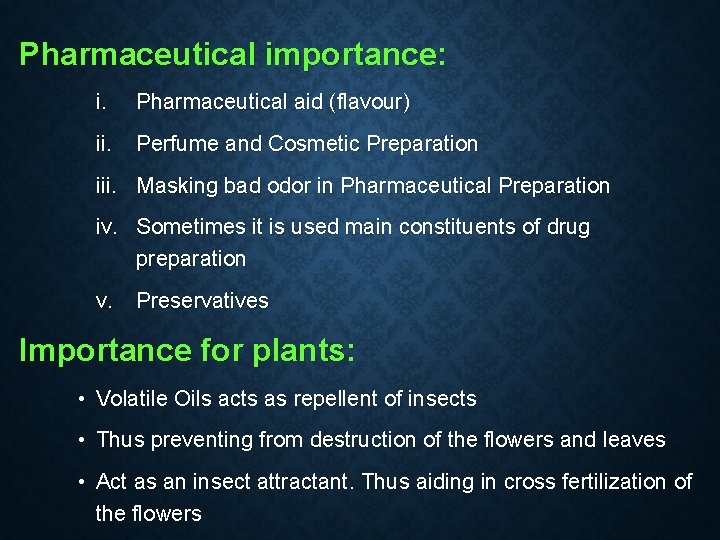 Pharmaceutical importance:

i. Pharmaceutical aid (flavour)

ii. Perfume and Cosmetic Preparation

iii. Masking bad odor in Pharmaceutical Preparation

iv. Sometimes it is used main constituents of drug preparation

v. Preservatives

Importance for plants:

• Volatile Oils acts as repellent of insects

• Thus preventing from destruction of the flowers and leaves

• Act as an insect attractant. Thus aiding in cross fertilization of the flowers